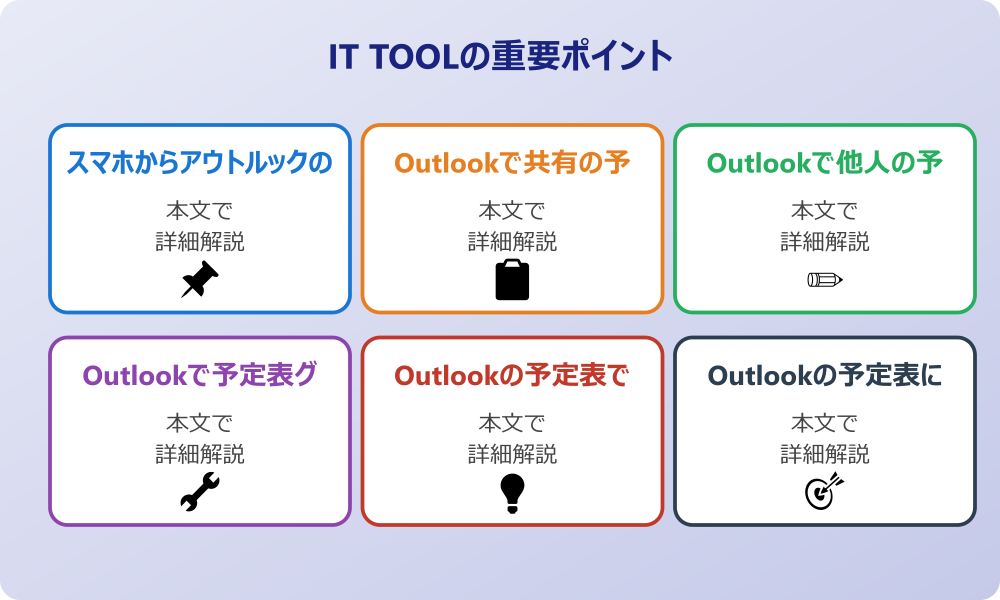 IT TOOLの重要ポイント

スマホからアウトルックの

本文で
詳細解説

Outlookで共有の予

本文で
詳細解説

Outlookで他人の予

本文で
詳細解説

Outlookで予定表グ

本文で
詳細解説

Outlookの予定表で

本文で
詳細解説

Outlookの予定表に

本文で
詳細解説